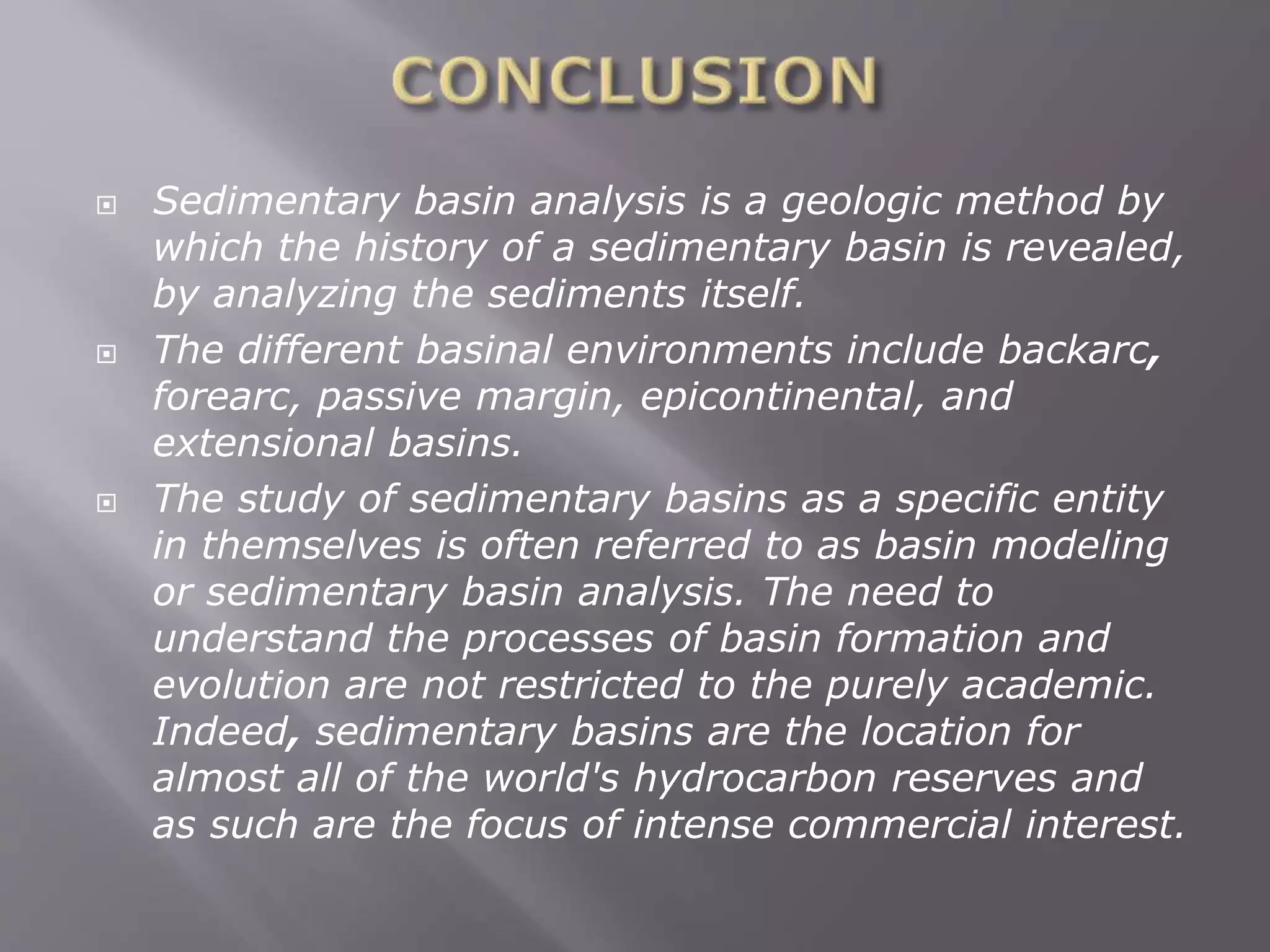 CONCLUSION

Sedimentary basin analysis is a geologic method by which the history of a sedimentary basin is revealed, by analyzing the sediments itself.

The different basinal environments include backarc, forearc, passive margin, epicontinental, and extensional basins.

The study of sedimentary basins as a specific entity in themselves is often referred to as basin modeling or sedimentary basin analysis. The need to understand the processes of basin formation and evolution are not restricted to the purely academic. Indeed, sedimentary basins are the location for almost all of the world's hydrocarbon reserves and as such are the focus of intense commercial interest.